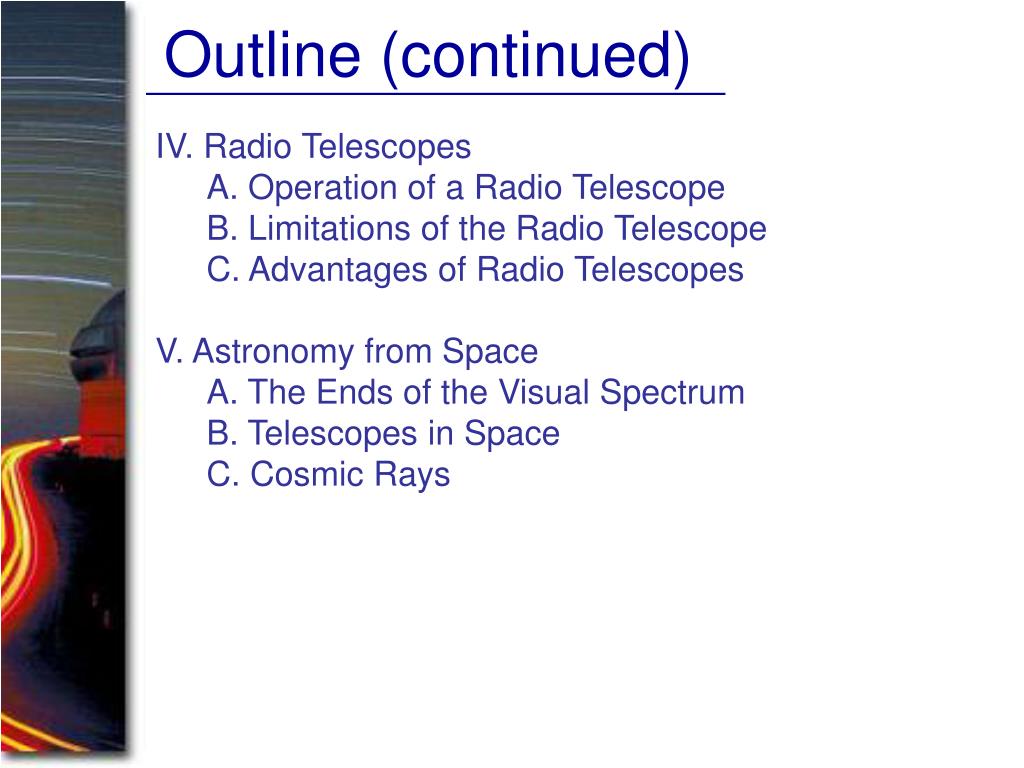 Outline (continued)

IV. Radio Telescopes
A. Operation of a Radio Telescope
B. Limitations of the Radio Telescope
C. Advantages of Radio Telescopes

V. Astronomy from Space
A. The Ends of the Visual Spectrum
B. Telescopes in Space
C. Cosmic Rays